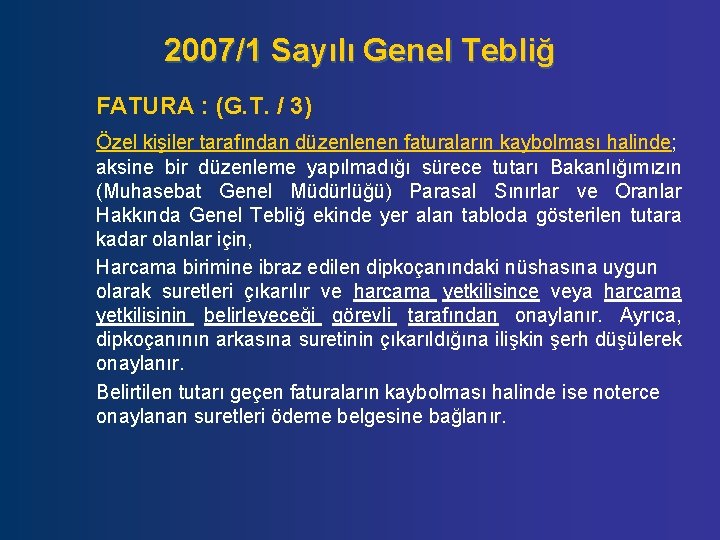 2007/1 Sayılı Genel Tebliğ

FATURA : (G.T. / 3)

Özel kişiler tarafından düzenlenen faturaların kaybolması halinde; aksine bir düzenleme yapılmadığı sürece tutarı Bakanlığımızın (Muhasebat Genel Müdürlüğü) Parasal Sınırlar ve Oranlar Hakkında Genel Tebliğ ekinde yer alan tabloda gösterilen tutara kadar olanlar için,

Harcama birimine ibraz edilen dipkoçanındaki nüshasına uygun olarak suretleri çıkarılır ve harcama yetkilisince veya harcama yetkilisinin belirleyeceği görevli tarafından onaylanır. Ayrıca, dipkoçanının arkasına suretinin çıkarıldığına ilişkin şerh düşülerek onaylanır.

Belirtilen tutarı geçen faturaların kaybolması halinde ise noterce onaylanan suretleri ödeme belgesine bağlanır.